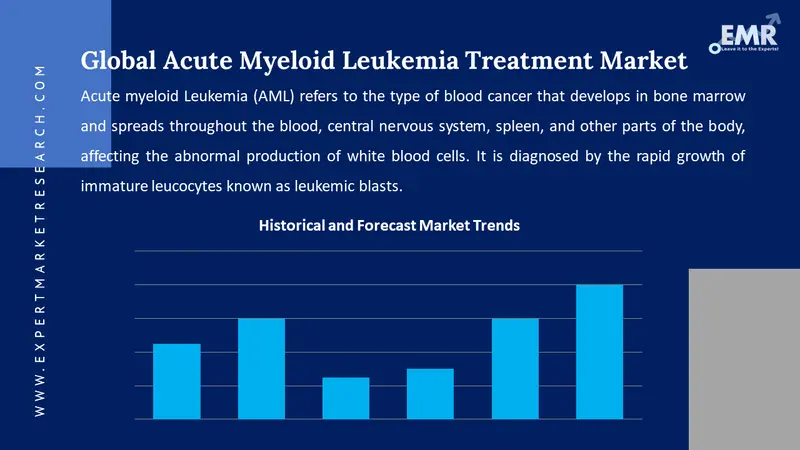 WWW.EXPERTMARKETRESEARCH.COM

EMR
Leave it to the Experts!

Global Acute Myeloid Leukemia Treatment Market

Acute myeloid Leukemia (AML) refers to the type of blood cancer that develops in bone marrow and spreads throughout the blood, central nervous system, spleen, and other parts of the body, affecting the abnormal production of white blood cells. It is diagnosed by the rapid growth of immature leucocytes known as leukemic blasts.

Historical and Forecast Market Trends